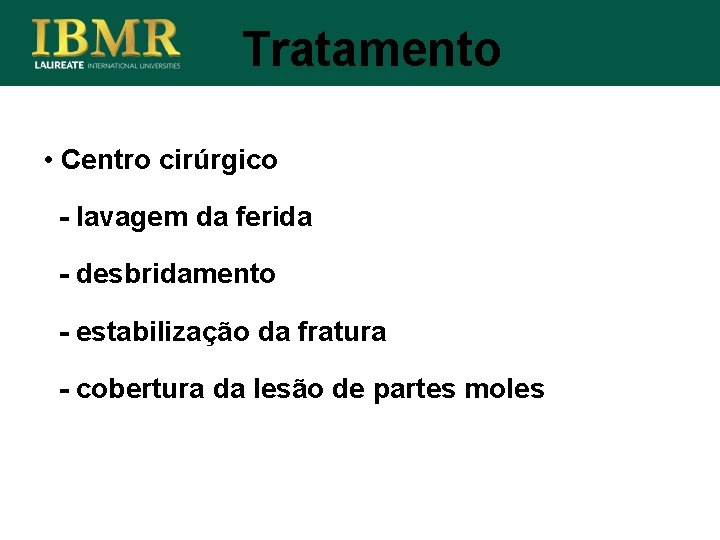 IBMR
LAUREATE INTERNATIONAL UNIVERSITIES

Tratamento

• Centro cirúrgico

- lavagem da ferida

- desbridamento

- estabilização da fratura

- cobertura da lesão de partes moles